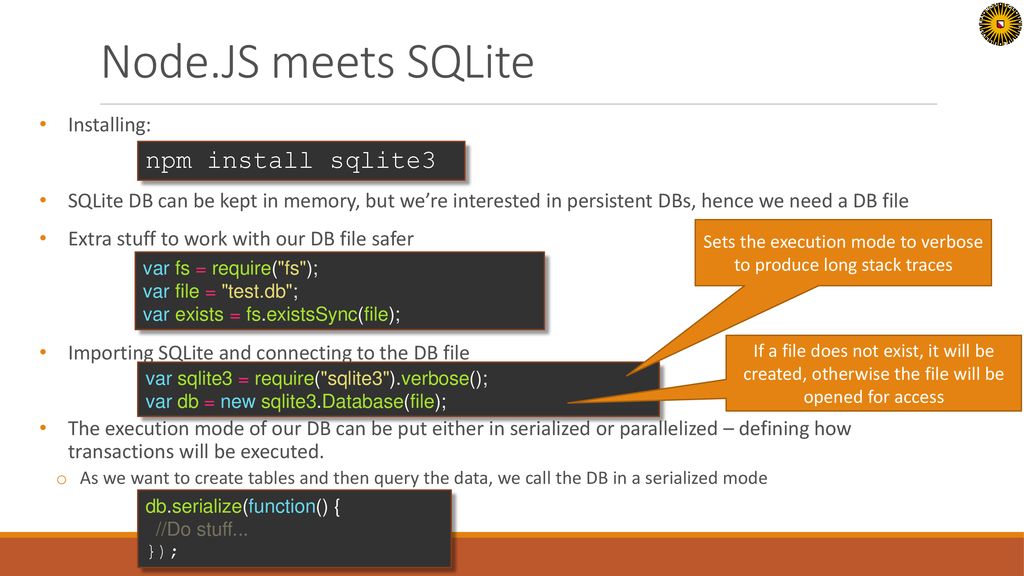 Node.JS meets SQLite

• Installing:

npm install sqlite3

• SQLite DB can be kept in memory, but we're interested in persistent DBs, hence we need a DB file

• Extra stuff to work with our DB file safer

var fs = require("fs");
var file = "test.db";
var exists = fs.existsSync(file);

Sets the execution mode to verbose to produce long stack traces

• Importing SQLite and connecting to the DB file

var sqlite3 = require("sqlite3").verbose();
var db = new sqlite3.Database(file);

If a file does not exist, it will be created, otherwise the file will be opened for access

• The execution mode of our DB can be put either in serialized or parallelized – defining how transactions will be executed.

o As we want to create tables and then query the data, we call the DB in a serialized mode

db.serialize(function() {
  //Do stuff...
});